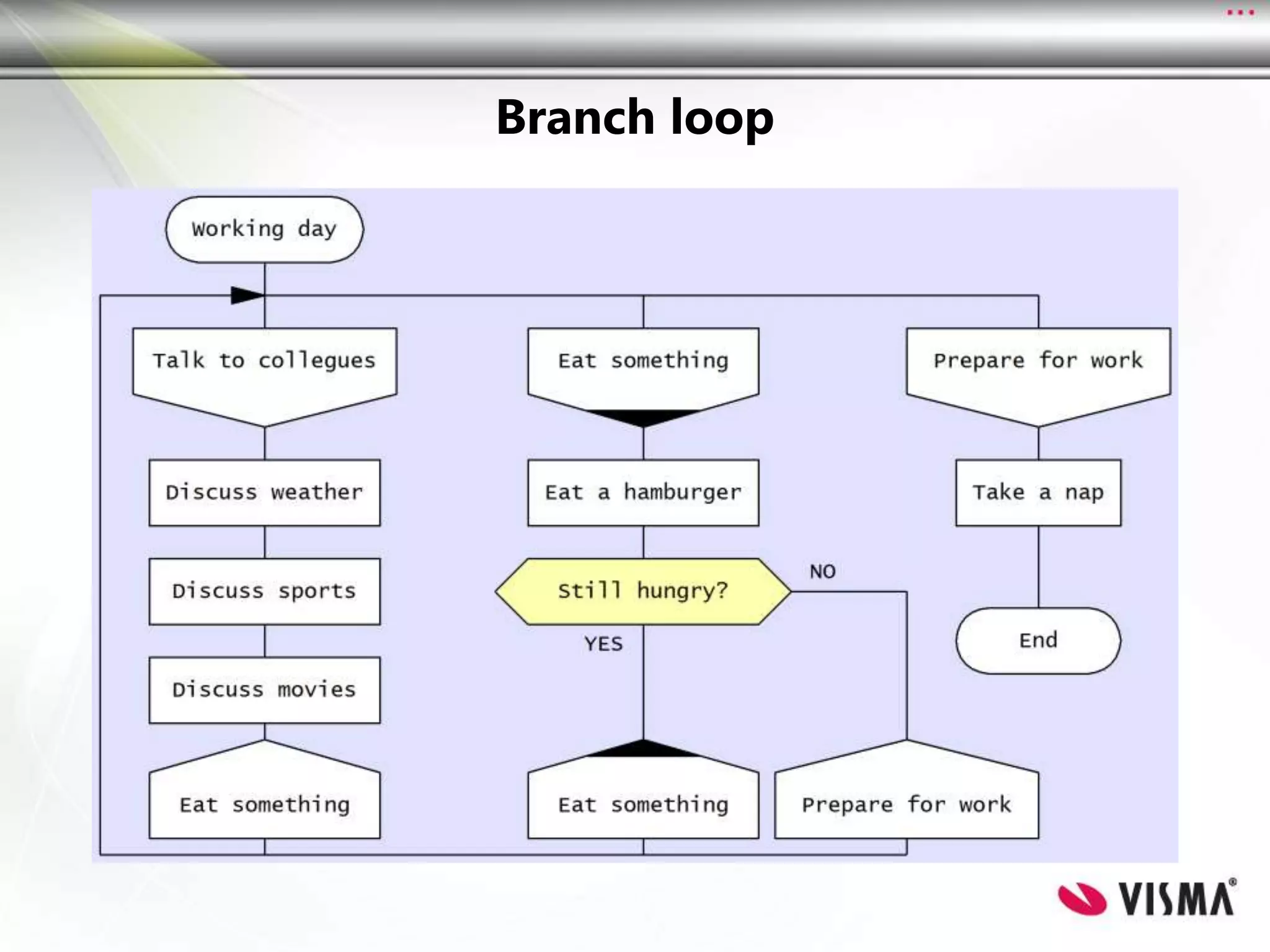 Branch loop

Working day

Talk to collegues

Discuss weather

Discuss sports

Discuss movies

Eat something

Eat something

Eat a hamburger

Still hungry?

NO

YES

Eat something

Prepare for work

Prepare for work

Take a nap

End

VISMA®